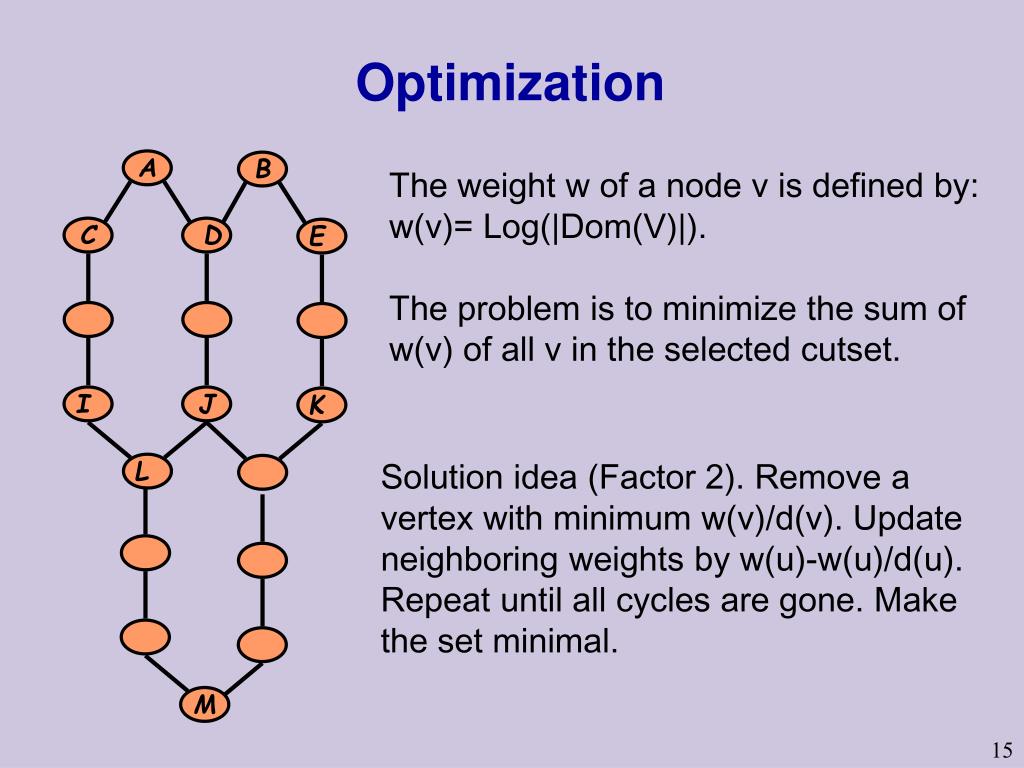 Optimization

A
B
C
D
E
I
J
K
L
M

The weight w of a node v is defined by: w(v)= Log(|Dom(V)|).

The problem is to minimize the sum of w(v) of all v in the selected cutset.

Solution idea (Factor 2). Remove a vertex with minimum w(v)/d(v). Update neighboring weights by w(u)-w(u)/d(u). Repeat until all cycles are gone. Make the set minimal.

15